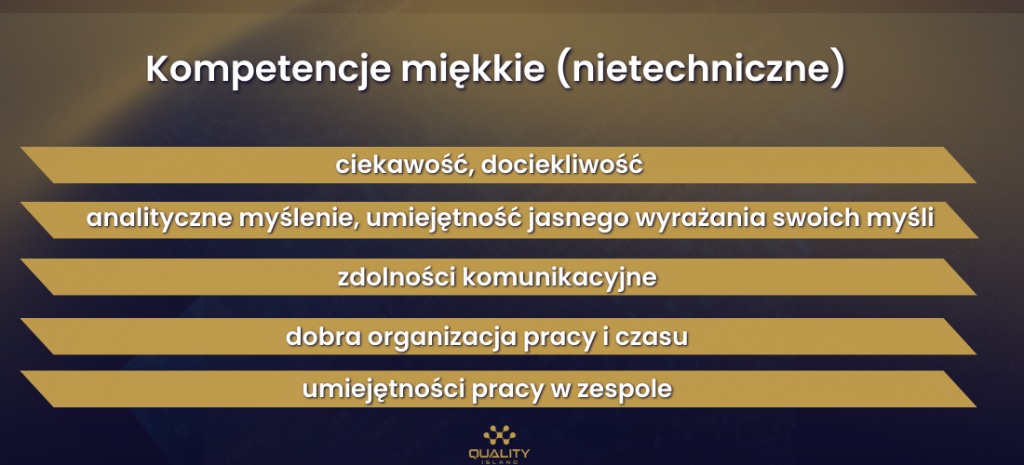 Kompetencje miękkie (nietechniczne)

ciekawość, dociekliwość

analityczne myślenie, umiejętność jasnego wyrażania swoich myśli

zdolności komunikacyjne

dobra organizacja pracy i czasu

umiejętności pracy w zespole

QUALITY ISLAND